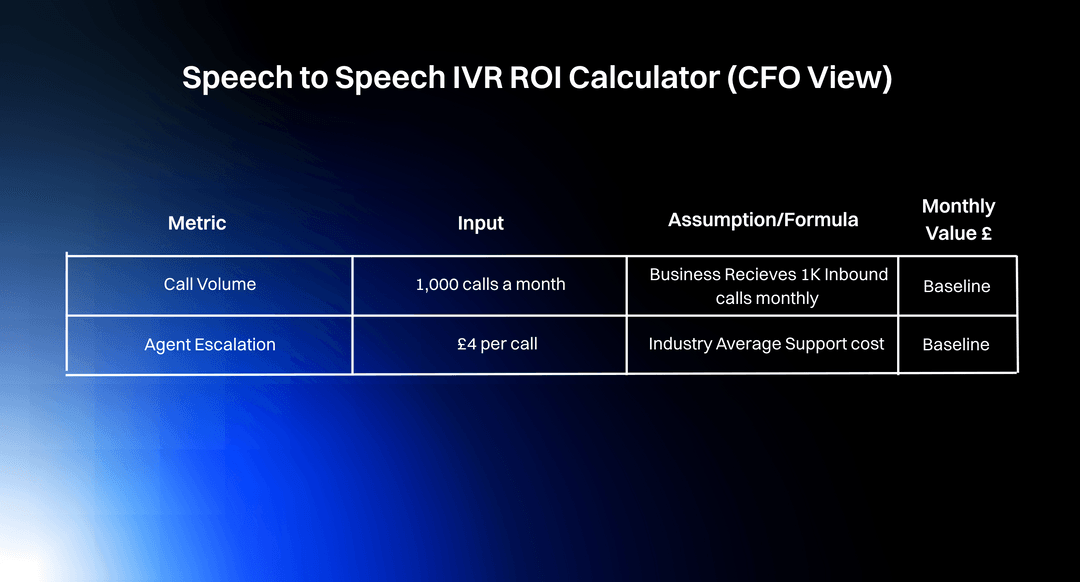 Speech to Speech IVR ROI Calculator (CFO View)

| Metric | Input | Assumption/Formula | Monthly Value £ |
|---|---|---|---|
| Call Volume | 1,000 calls a month | Business Recieves 1K Inbound calls monthly | Baseline |
| Agent Escalation | £4 per call | Industry Average Support cost | Baseline |